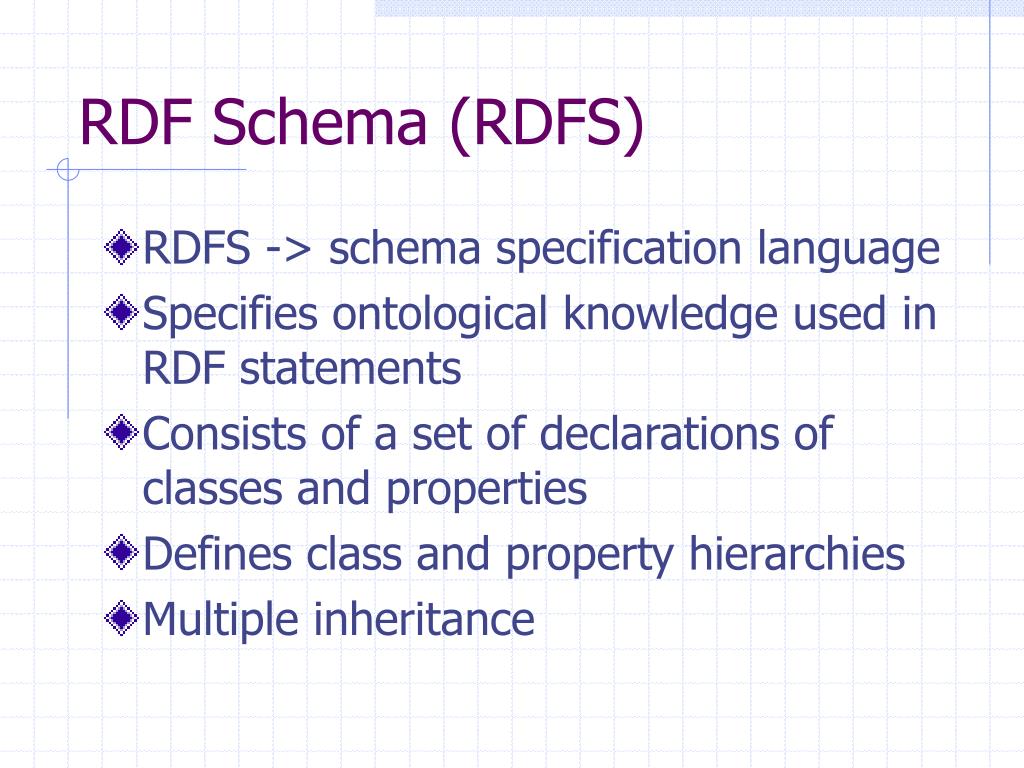 RDF Schema (RDFS)

RDFS -> schema specification language

Specifies ontological knowledge used in RDF statements

Consists of a set of declarations of classes and properties

Defines class and property hierarchies

Multiple inheritance